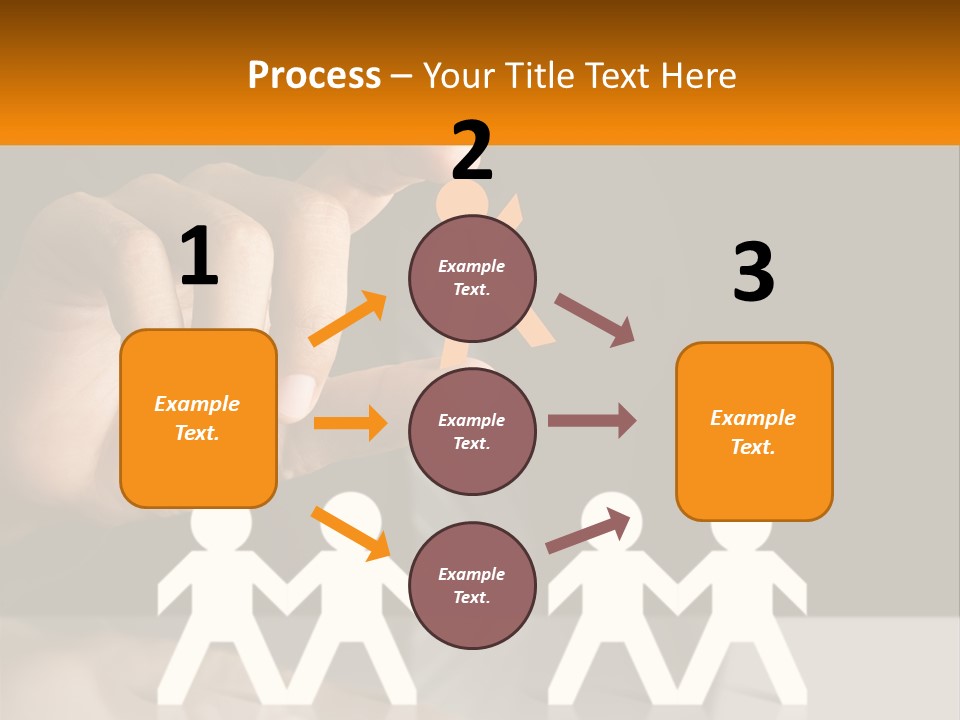 Process – Your Title Text Here

1

Example Text.

2

Example Text.

Example Text.

Example Text.

3

Example Text.